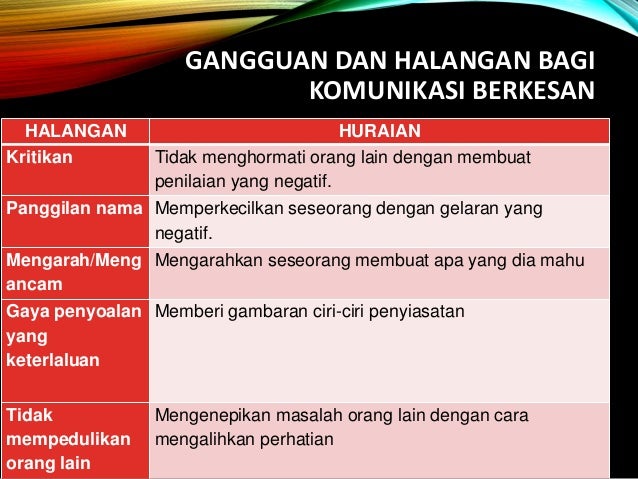 GANGGUAN DAN HALANGAN BAGI KOMUNIKASI BERKESAN

| HALANGAN | HURAIAN |
|---|---|
| Kritikan | Tidak menghormati orang lain dengan membuat penilaian yang negatif. |
| Panggilan nama | Memperkecilkan seseorang dengan gelaran yang negatif. |
| Mengarah/Meng ancam | Mengarahkan seseorang membuat apa yang dia mahu |
| Gaya penyoalan yang keterlaluan | Memberi gambaran ciri-ciri penyiasatan |
| Tidak mempedulikan orang lain | Mengenepikan masalah orang lain dengan cara mengalihkan perhatian |